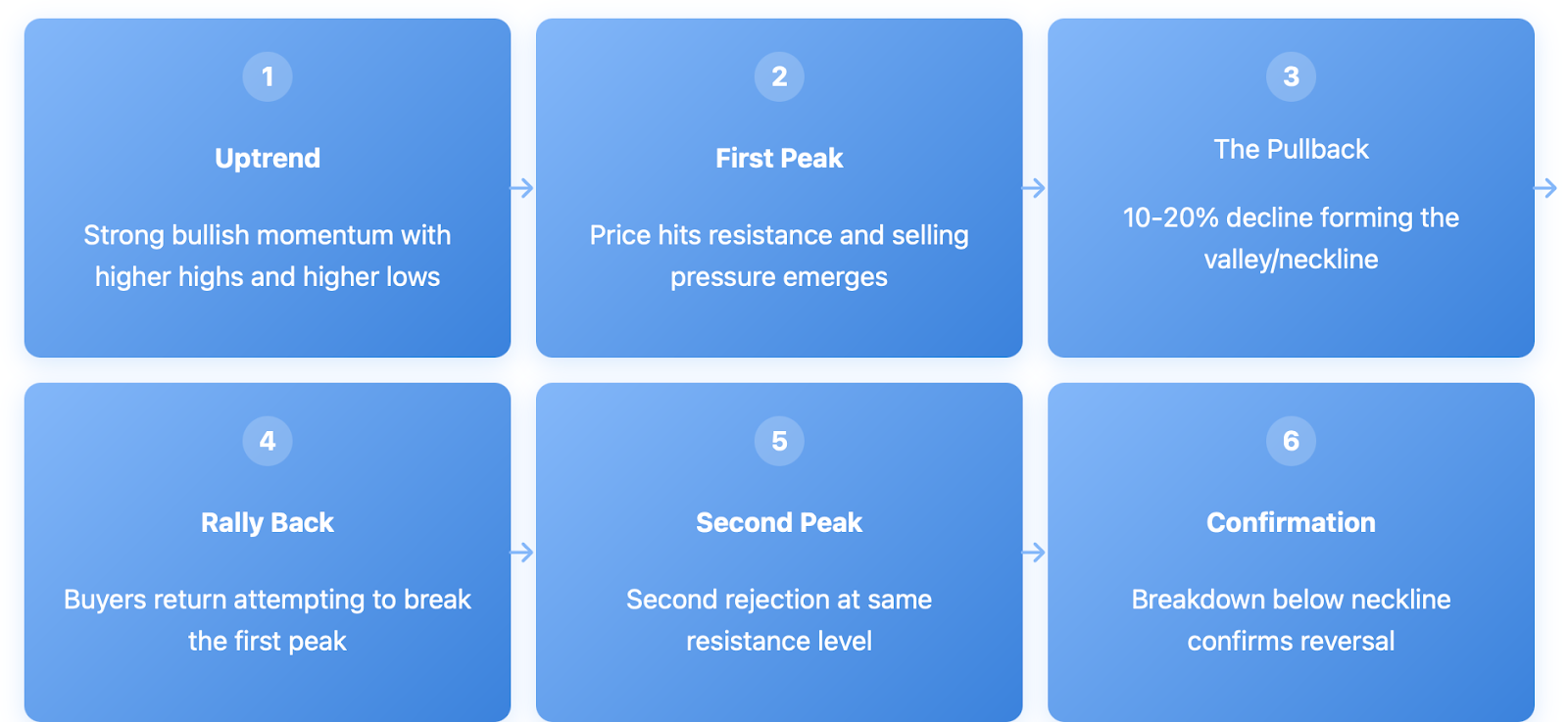 1

Uptrend

Strong bullish momentum with higher highs and higher lows

2

First Peak

Price hits resistance and selling pressure emerges

3

The Pullback

10-20% decline forming the valley/neckline

4

Rally Back

Buyers return attempting to break the first peak

5

Second Peak

Second rejection at same resistance level

6

Confirmation

Breakdown below neckline confirms reversal